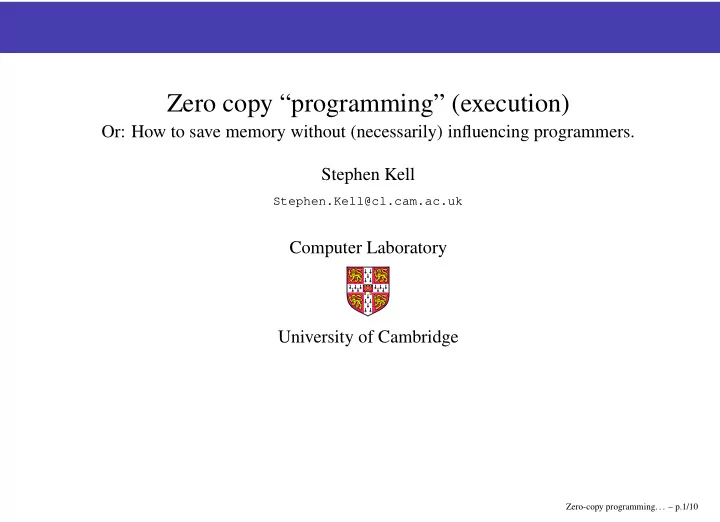 Zero copy “programming” (execution)
Or: How to save memory without (necessarily) influencing programmers.

Stephen Kell

Stephen.Kell@cl.cam.ac.uk

Computer Laboratory

University of Cambridge

Zero-copy programming… – p.1/10